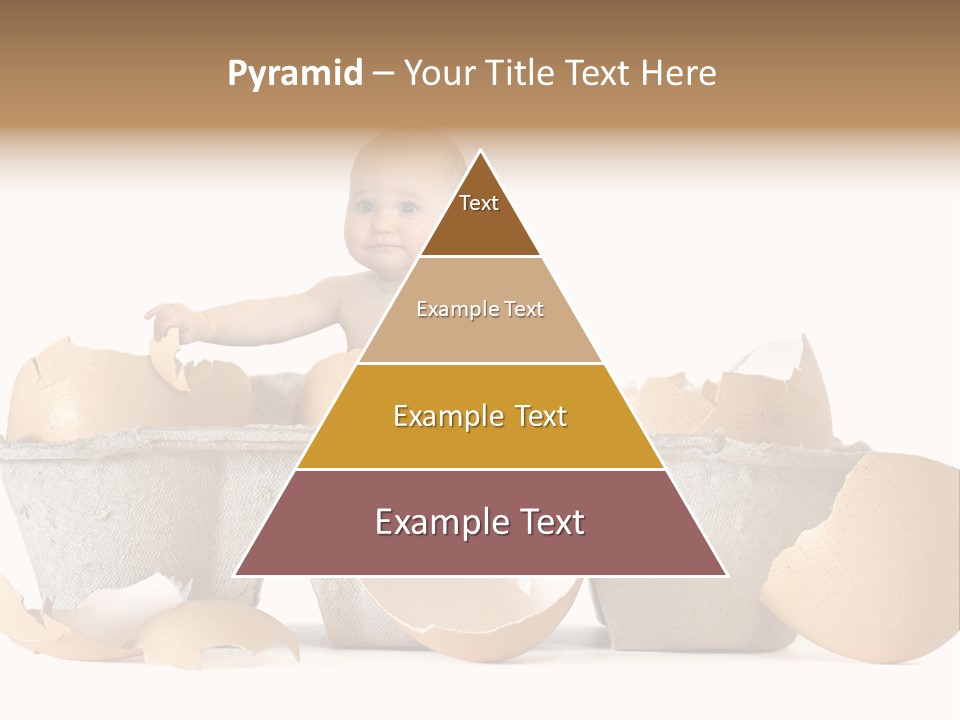 Pyramid – Your Title Text Here

Text

Example Text

Example Text

Example Text